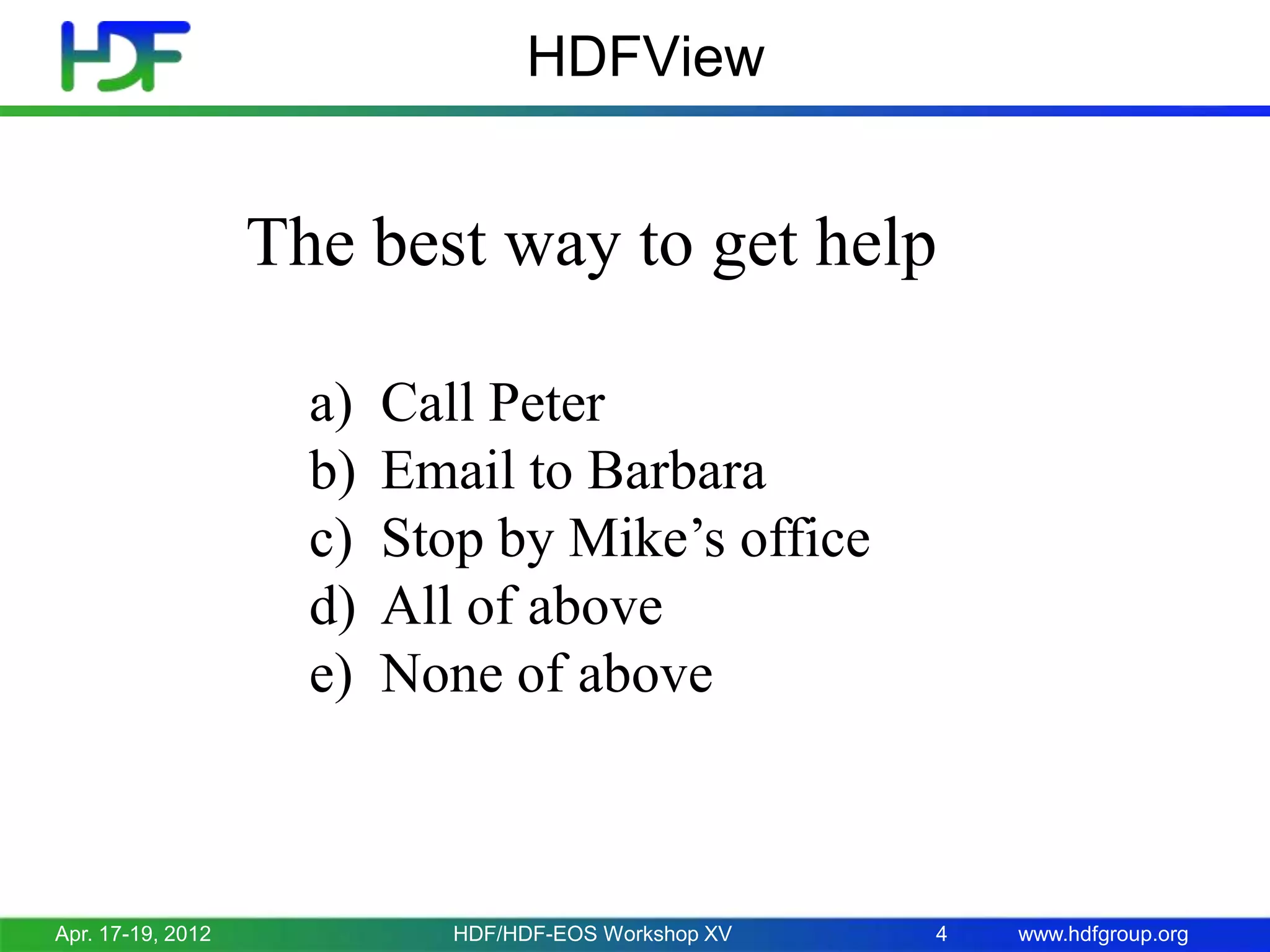 HDF

HDFView

The best way to get help

a) Call Peter
b) Email to Barbara
c) Stop by Mike’s office
d) All of above
e) None of above

Apr. 17-19, 2012 HDF/HDF-EOS Workshop XV 4 www.hdfgroup.org